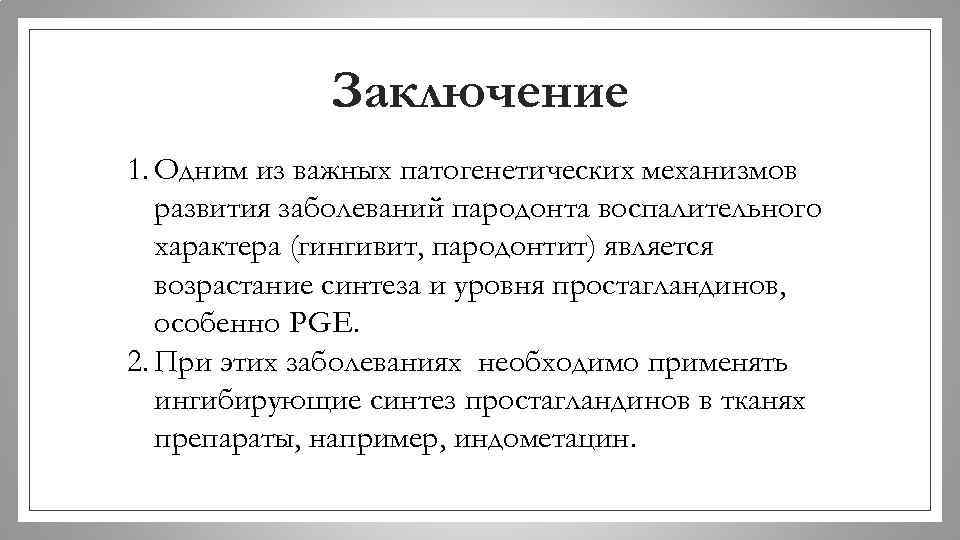 Заключение

1. Одним из важных патогенетических механизмов развития заболеваний пародонта воспалительного характера (гингивит, пародонтит) является возрастание синтеза и уровня простагландинов, особенно PGE.
2. При этих заболеваниях необходимо применять ингибирующие синтез простагландинов в тканях препараты, например, индометацин.